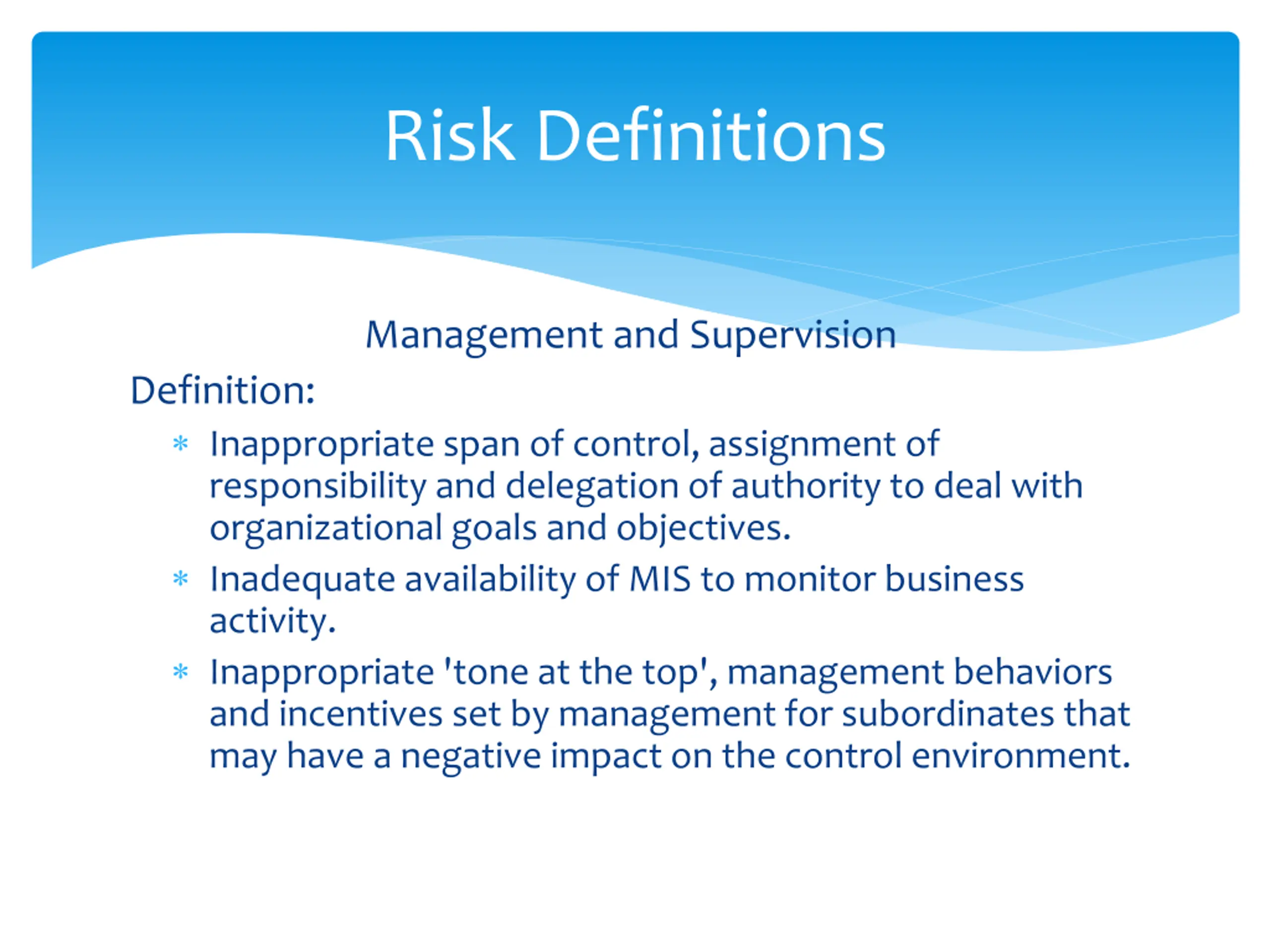 Risk Definitions

Management and Supervision

Definition:

* Inappropriate span of control, assignment of responsibility and delegation of authority to deal with organizational goals and objectives.
* Inadequate availability of MIS to monitor business activity.
* Inappropriate 'tone at the top', management behaviors and incentives set by management for subordinates that may have a negative impact on the control environment.